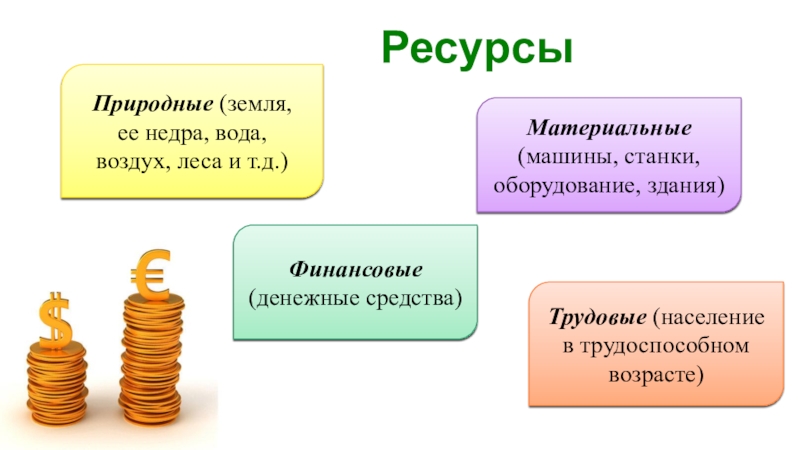 Ресурсы

Природные (земля, ее недра, вода, воздух, леса и т.д.)

Материальные (машины, станки, оборудование, здания)

Финансовые (денежные средства)

Трудовые (население в трудоспособном возрасте)

$

€